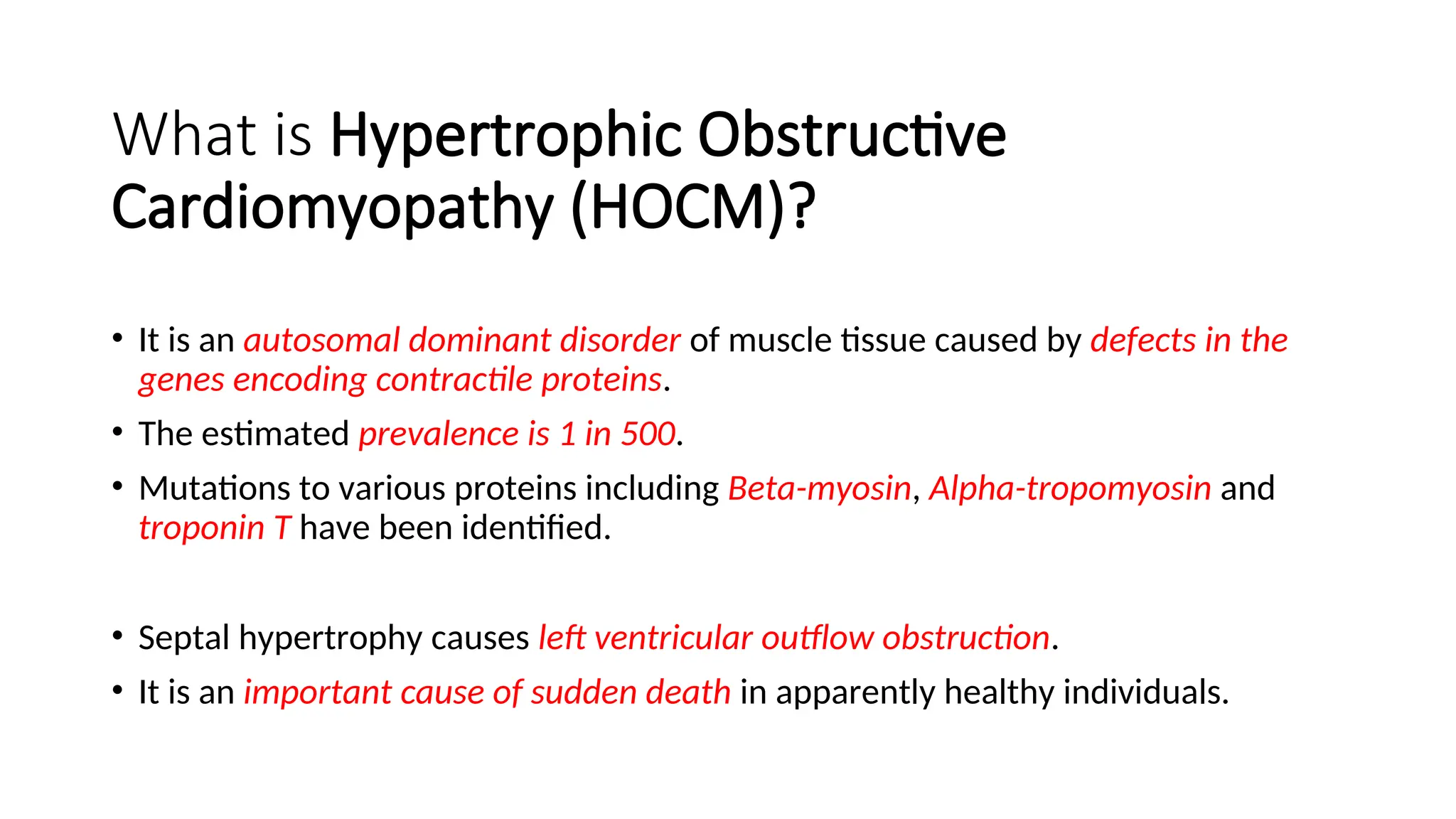 What is Hypertrophic Obstructive Cardiomyopathy (HOCM)?

• It is an autosomal dominant disorder of muscle tissue caused by defects in the genes encoding contractile proteins.
• The estimated prevalence is 1 in 500.
• Mutations to various proteins including Beta-myosin, Alpha-tropomyosin and troponin T have been identified.

• Septal hypertrophy causes left ventricular outflow obstruction.
• It is an important cause of sudden death in apparently healthy individuals.